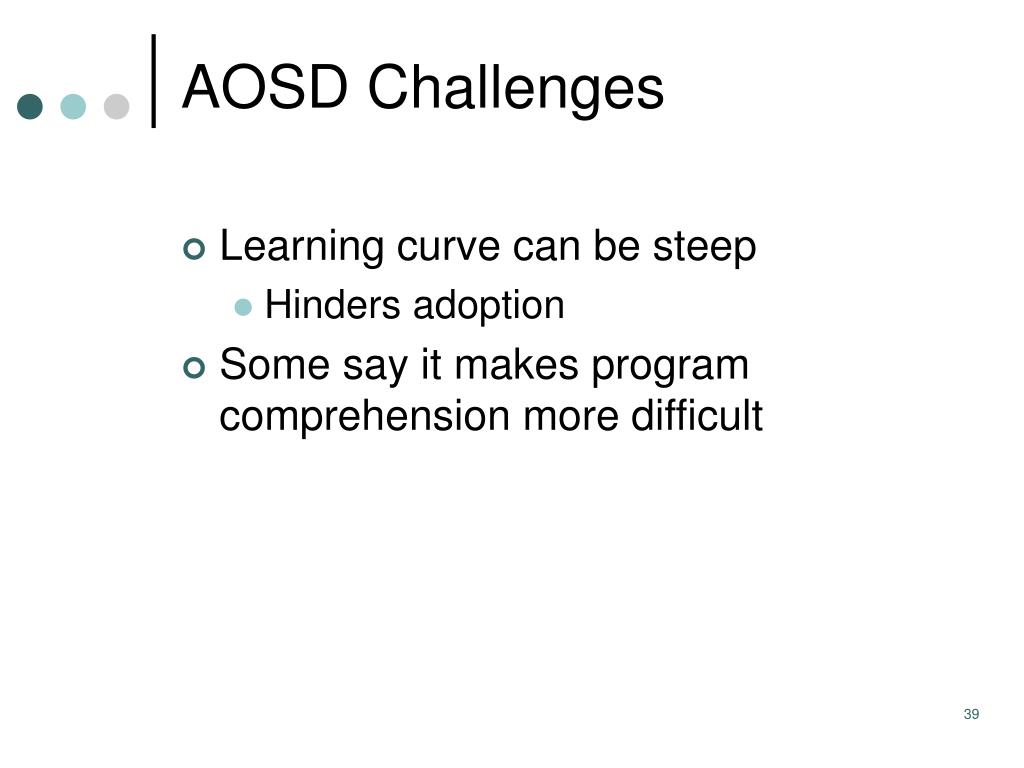 AOSD Challenges

Learning curve can be steep

Hinders adoption

Some say it makes program comprehension more difficult

39